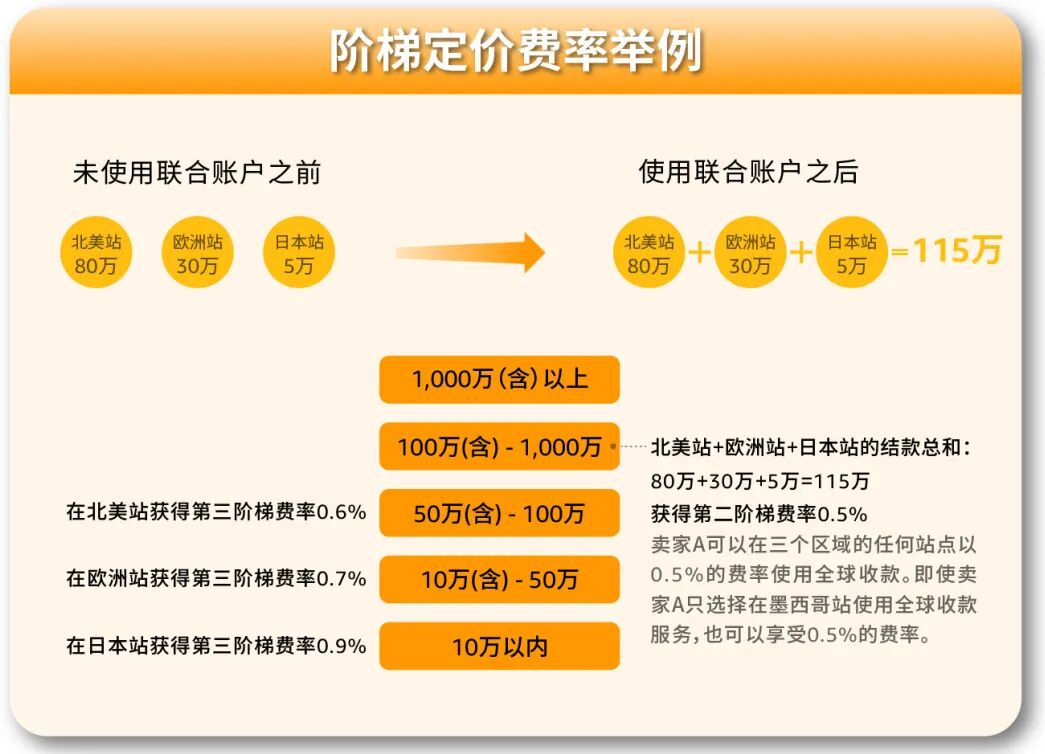 阶梯定价费率举例

未使用联合账户之前

北美站 80万

欧洲站 30万

日本站 5万

使用联合账户之后

北美站 80万 + 欧洲站 30万 + 日本站 5万 =115万

1,000万(含)以上

100万(含) - 1,000万

50万(含) - 100万

10万(含) - 50万

10万以内

在北美站获得第三阶梯费率0.6%

在欧洲站获得第三阶梯费率0.7%

在日本站获得第三阶梯费率0.9%

北美站+欧洲站+日本站的结款总和:
80万+30万+5万=115万
获得第二阶梯费率0.5%
卖家A可以在三个区域的任何站点以0.5%的费率使用全球收款。即使卖家A只选择在墨西哥站使用全球收款服务,也可以享受0.5%的费率。